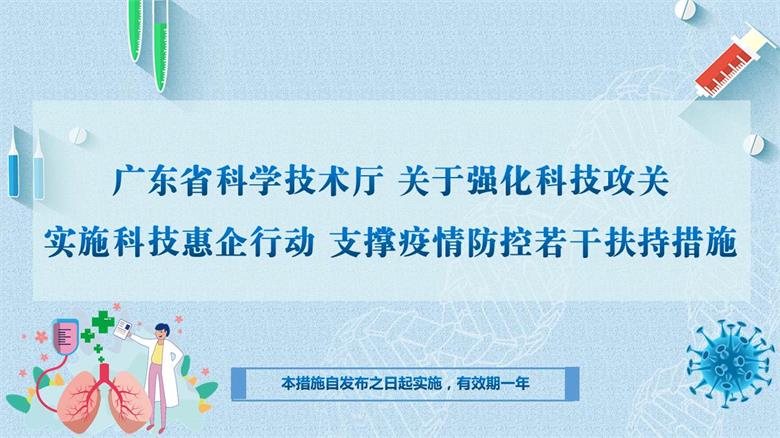 广东省科学技术厅 关于强化科技攻关

实施科技惠企行动 支撑疫情防控若干扶持措施

本措施自发布之日起实施，有效期一年